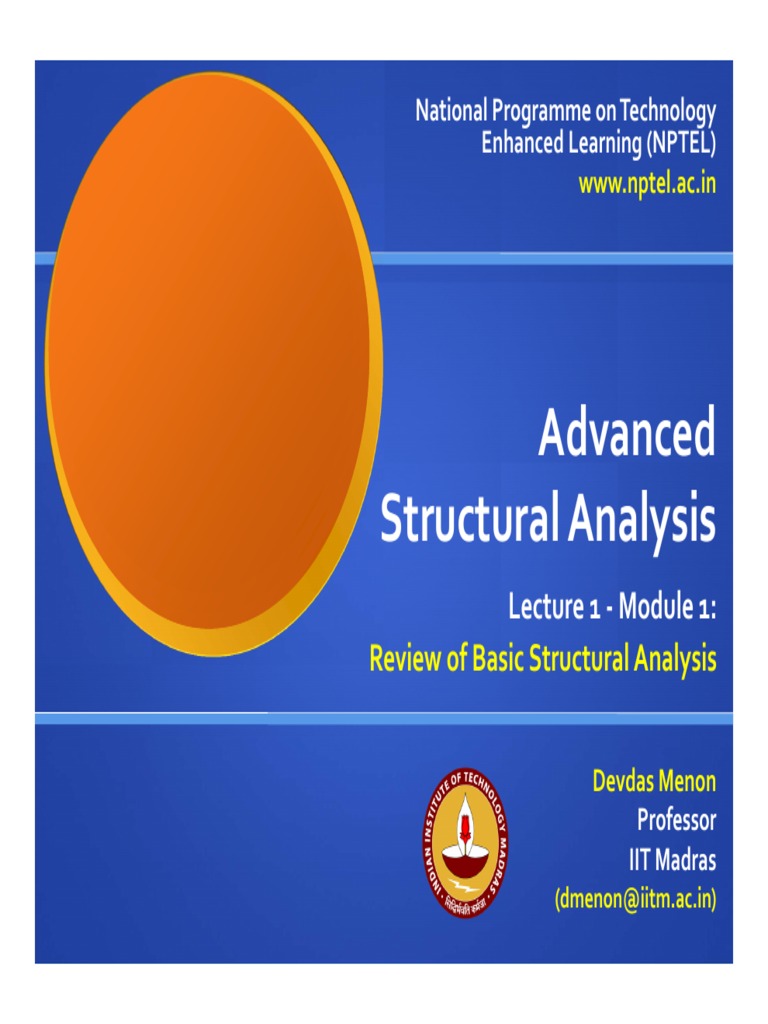 National Programme on Technology Enhanced Learning (NPTEL)
www.nptel.ac.in

Advanced Structural Analysis

Lecture 1 - Module 1:
Review of Basic Structural Analysis

INDIAN INSTITUTE OF TECHNOLOGY MADRAS
सिद्धिर्भवति कर्मजा

Devdas Menon
Professor
IIT Madras
(dmenon@iitm.ac.in)